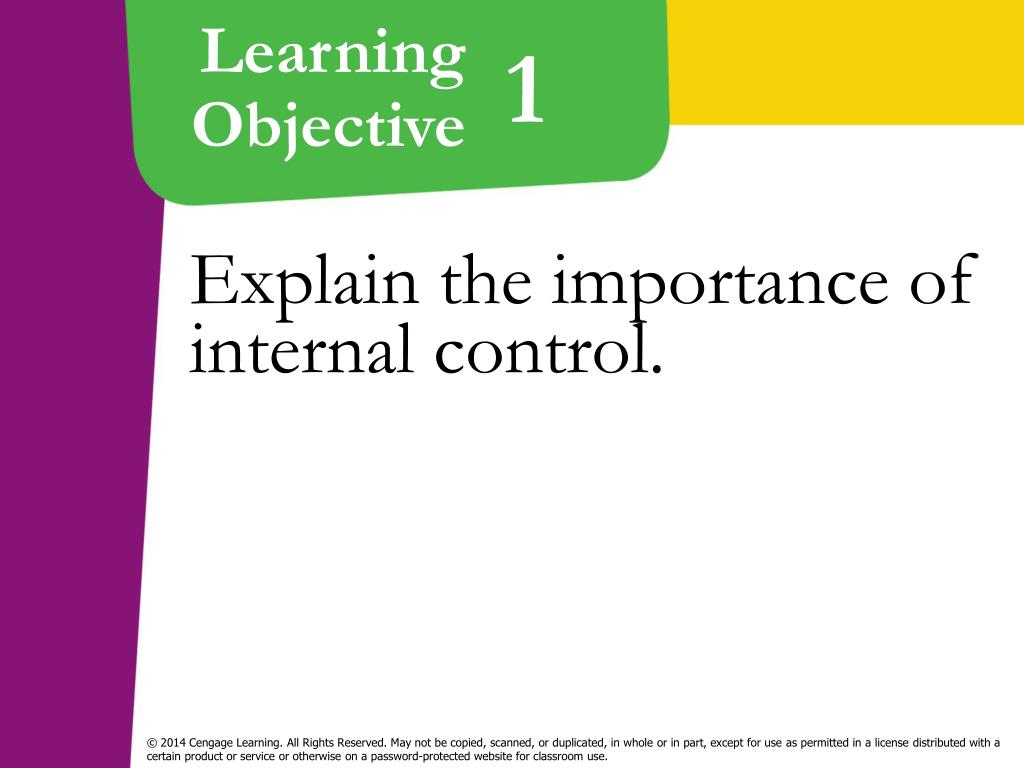 Learning Objective 1

Explain the importance of internal control.

© 2014 Cengage Learning. All Rights Reserved. May not be copied, scanned, or duplicated, in whole or in part, except for use as permitted in a license distributed with a certain product or service or otherwise on a password-protected website for classroom use.